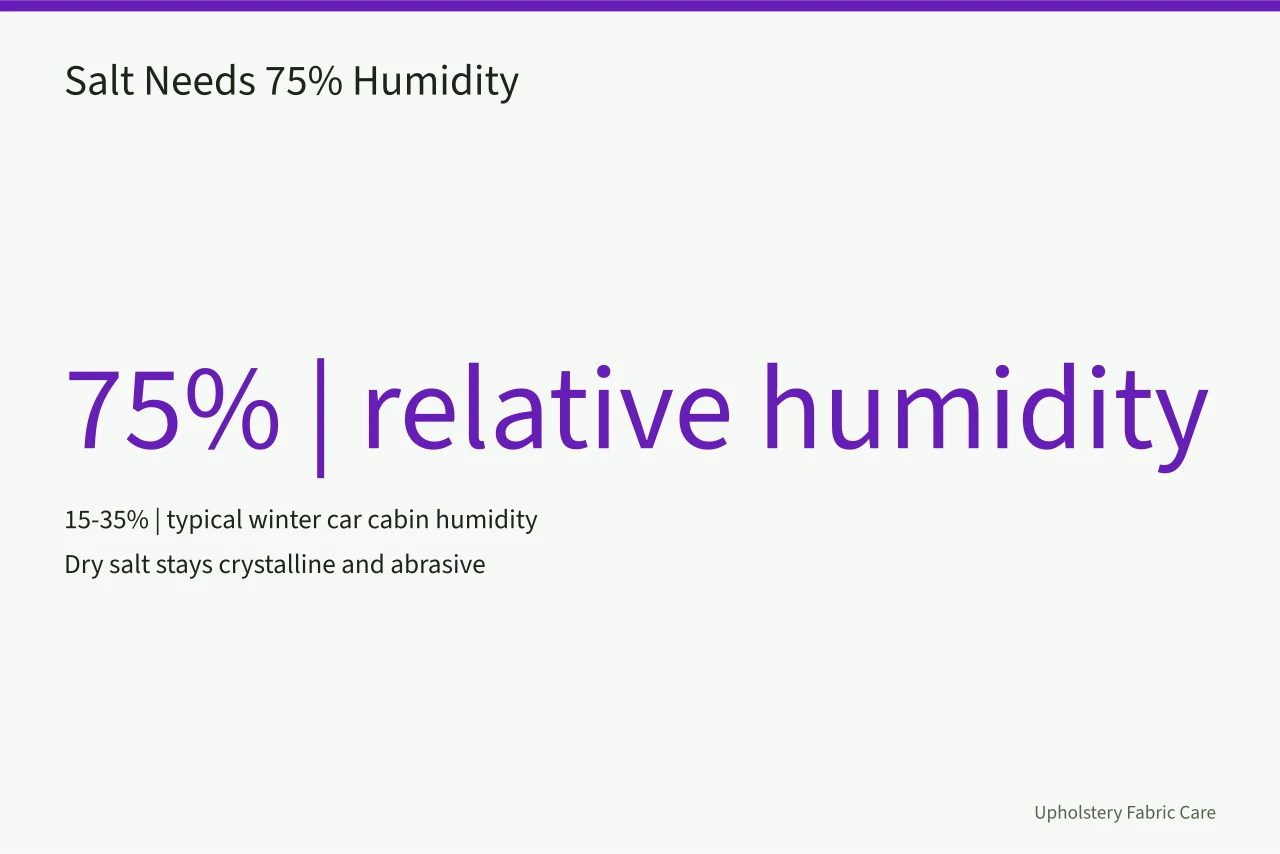 Salt Needs 75% Humidity

75% | relative humidity

15-35% | typical winter car cabin humidity

Dry salt stays crystalline and abrasive

Upholstery Fabric Care